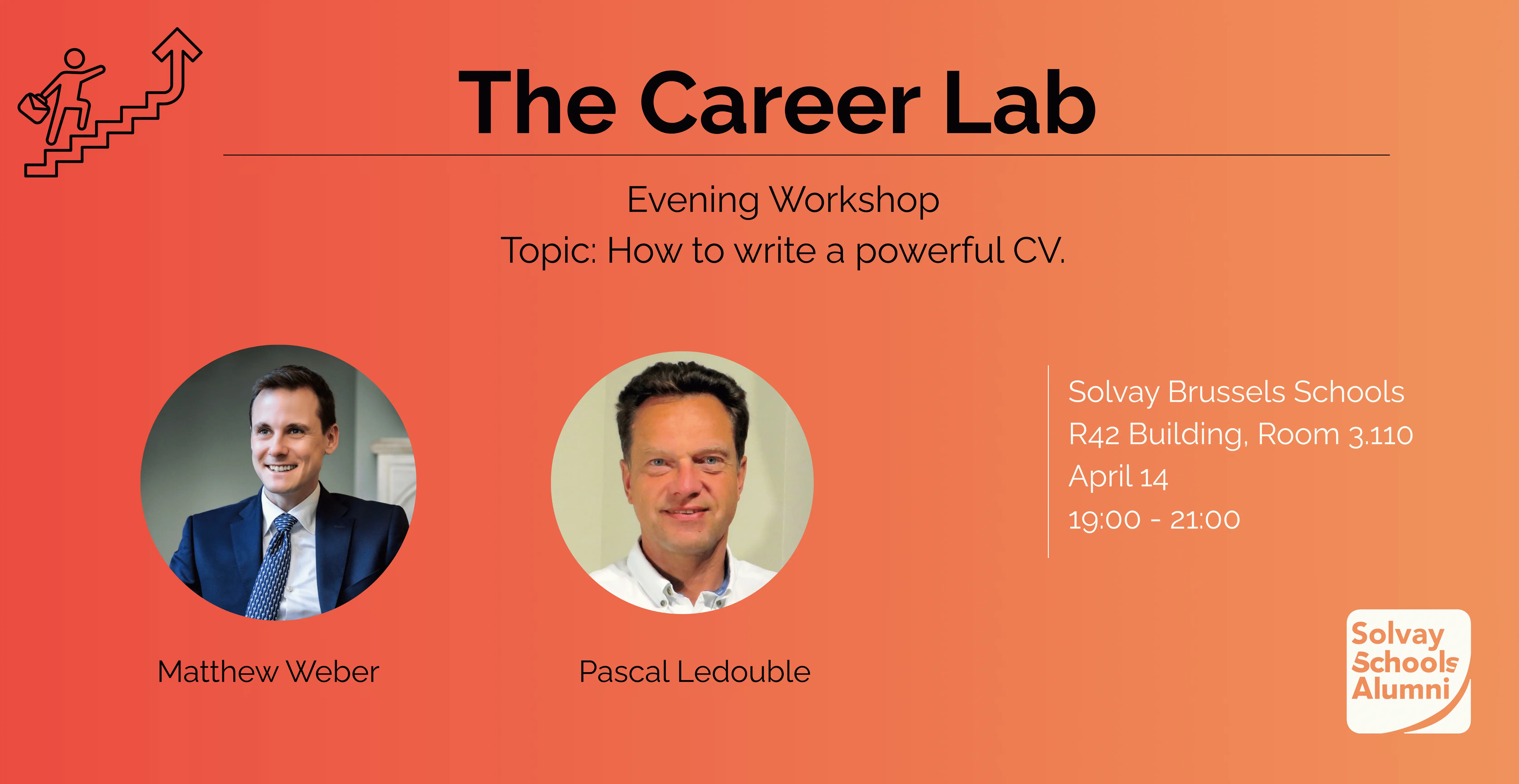 The Career Lab

Evening Workshop
Topic: How to write a powerful CV.

Matthew Weber

Pascal Ledouble

Solvay Brussels Schools
R42 Building, Room 3.110
April 14
19:00 - 21:00

Solvay Schools Alumni